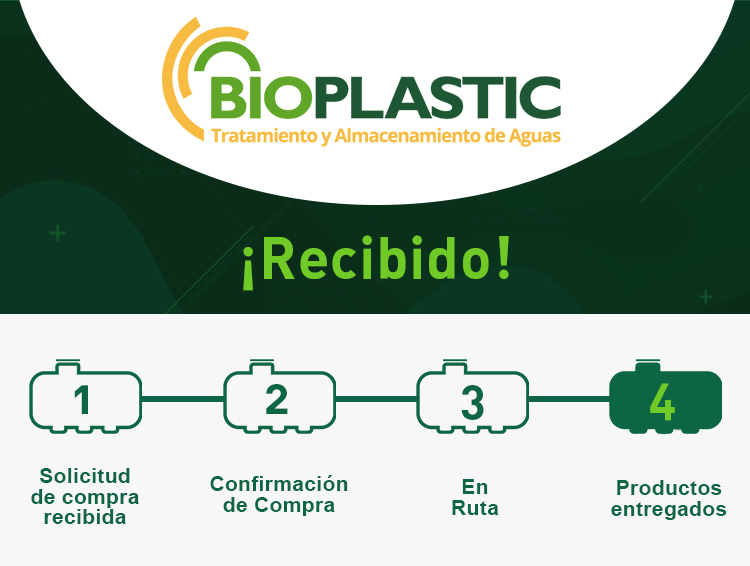 BIOPLASTIC
Tratamiento y Almacenamiento de Aguas

¡Recibido!

1
Solicitud de compra recibida

2
Confirmación de Compra

3
En Ruta

4
Productos entregados